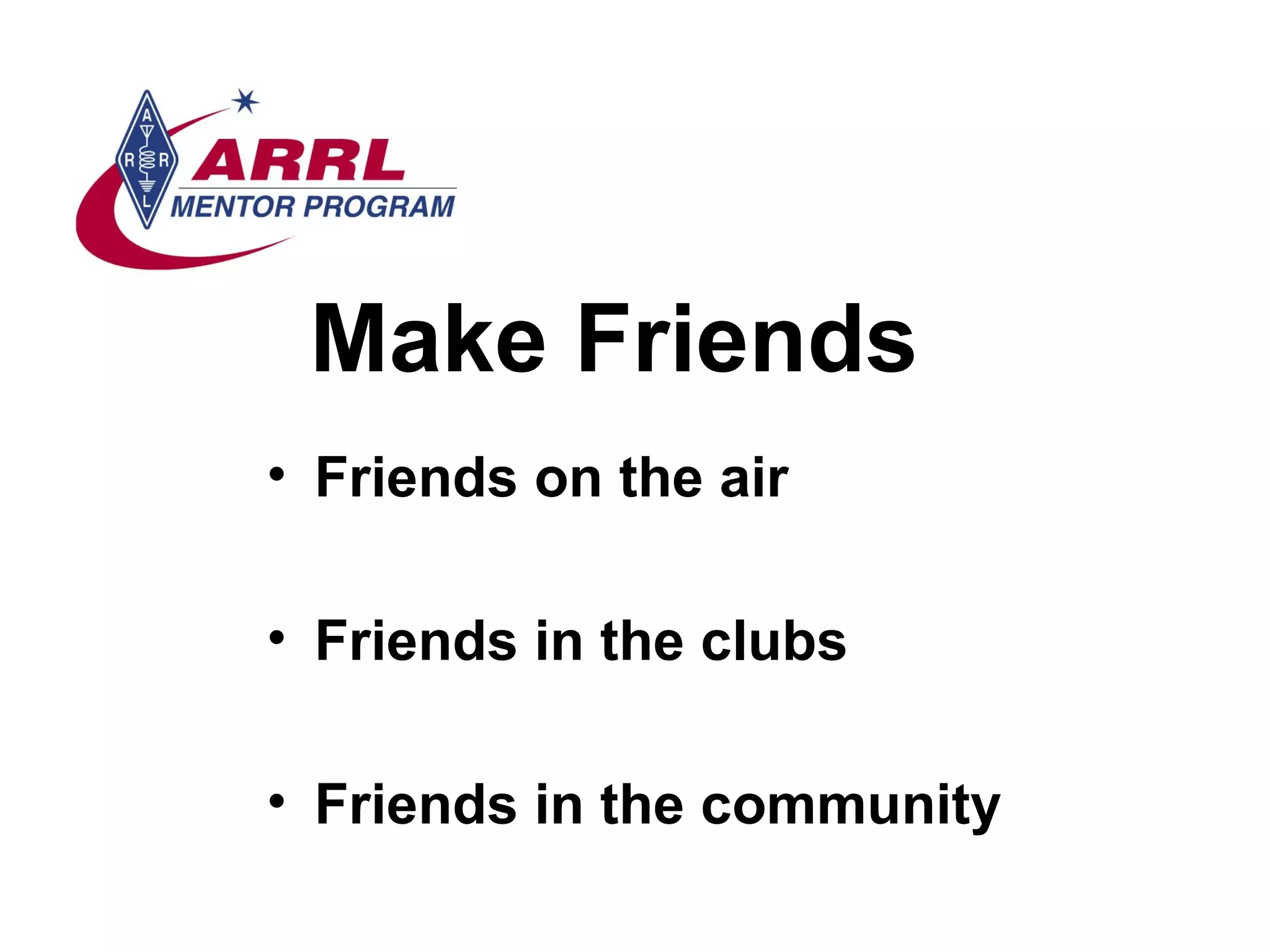 A R R L

ARRL
MENTOR PROGRAM

Make Friends

• Friends on the air

• Friends in the clubs

• Friends in the community